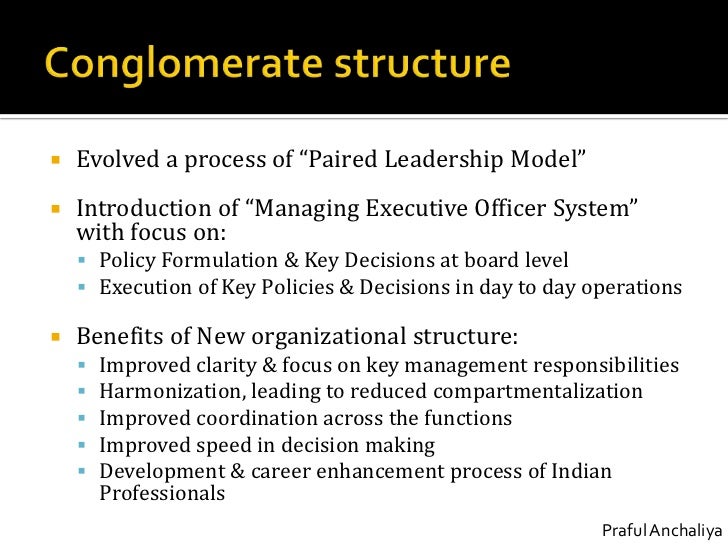 Conglomerate structure

- Evolved a process of “Paired Leadership Model”
- Introduction of “Managing Executive Officer System” with focus on:
  - Policy Formulation & Key Decisions at board level
  - Execution of Key Policies & Decisions in day to day operations
- Benefits of New organizational structure:
  - Improved clarity & focus on key management responsibilities
  - Harmonization, leading to reduced compartmentalization
  - Improved coordination across the functions
  - Improved speed in decision making
  - Development & career enhancement process of Indian Professionals

Praful Anchaliya